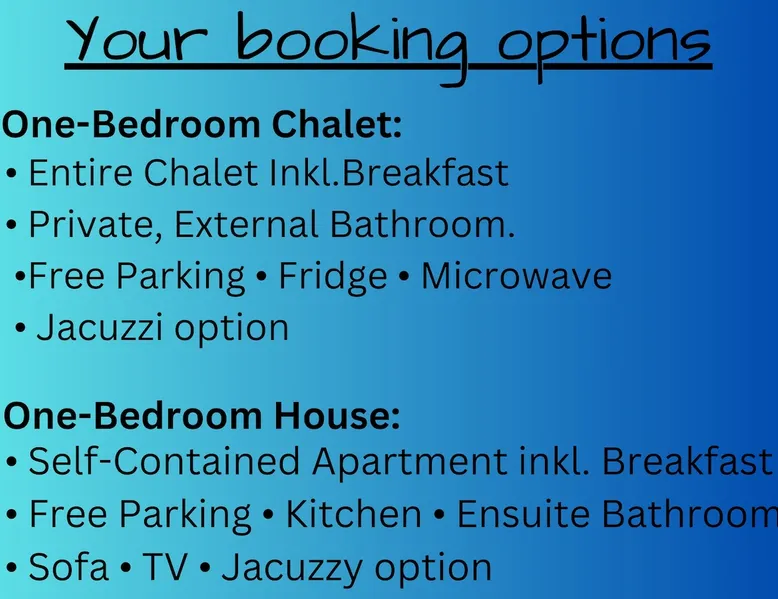 Your booking options

One-Bedroom Chalet:
• Entire Chalet Inkl.Breakfast
• Private, External Bathroom.
•Free Parking • Fridge • Microwave
• Jacuzzi option

One-Bedroom House:
• Self-Contained Apartment inkl. Breakfast
• Free Parking • Kitchen • Ensuite Bathroom
• Sofa • TV • Jacuzzy option